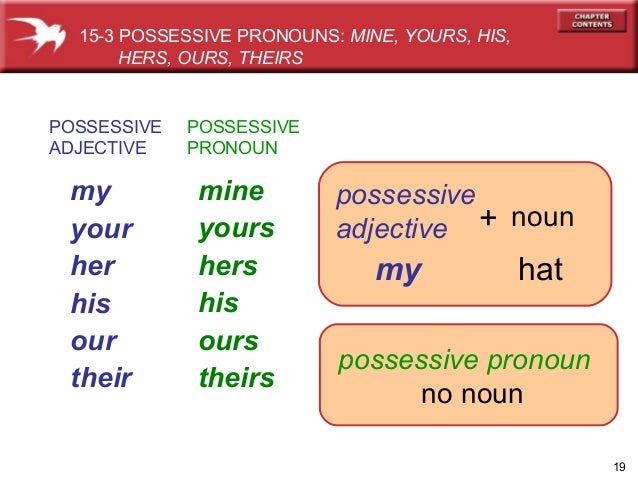 15-3 POSSESSIVE PRONOUNS: MINE, YOURS, HIS, HERS, OURS, THEIRS

CHAPTER CONTENTS

| POSSESSIVE ADJECTIVE | POSSESSIVE PRONOUN |
|---|---|
| my | mine |
| your | yours |
| her | hers |
| his | his |
| our | ours |
| their | theirs |

possessive adjective + noun
my hat

possessive pronoun
no noun

19